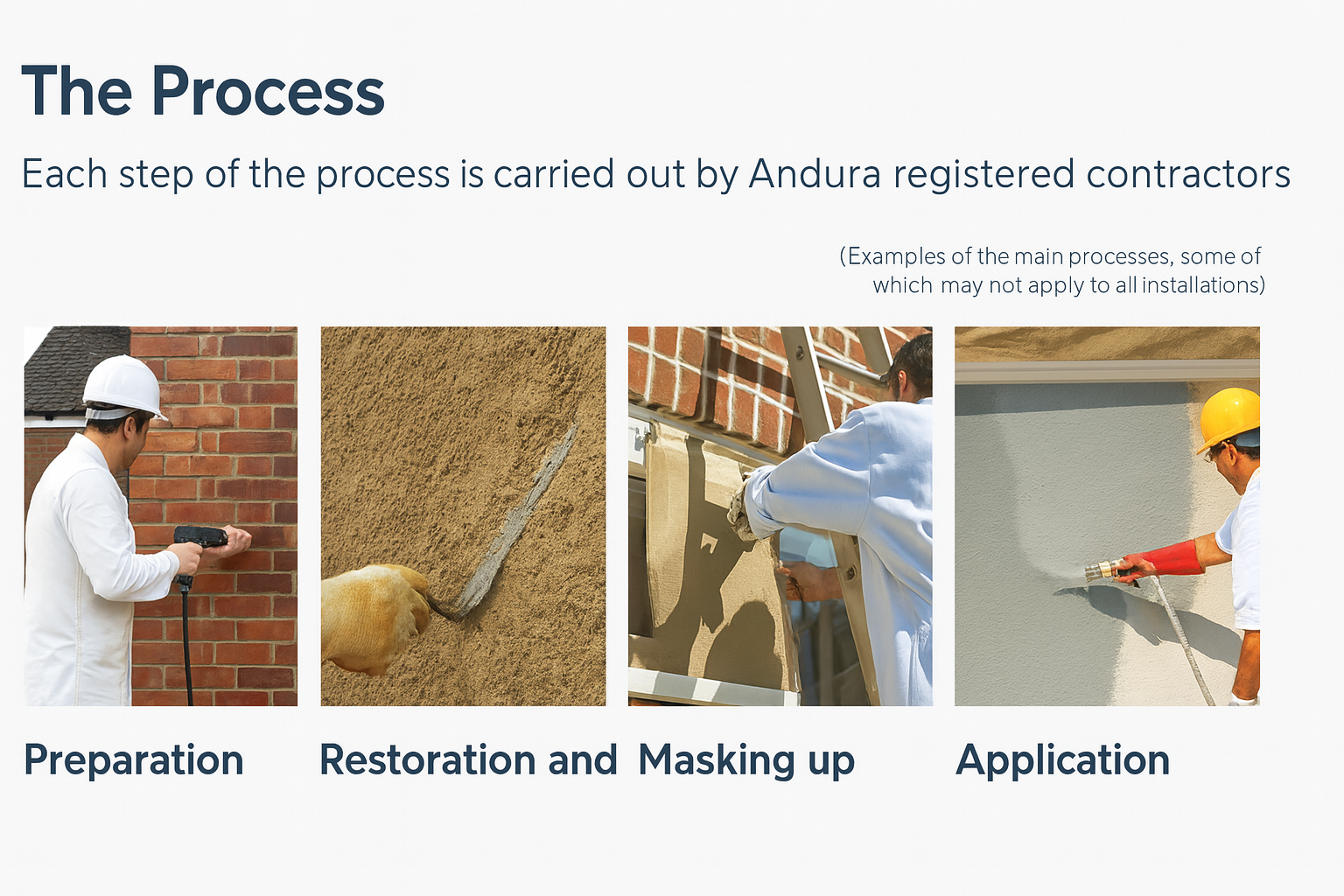 The Process

Each step of the process is carried out by Andura registered contractors

(Examples of the main processes, some of which may not apply to all installations)

Preparation

Restoration and

Masking up

Application